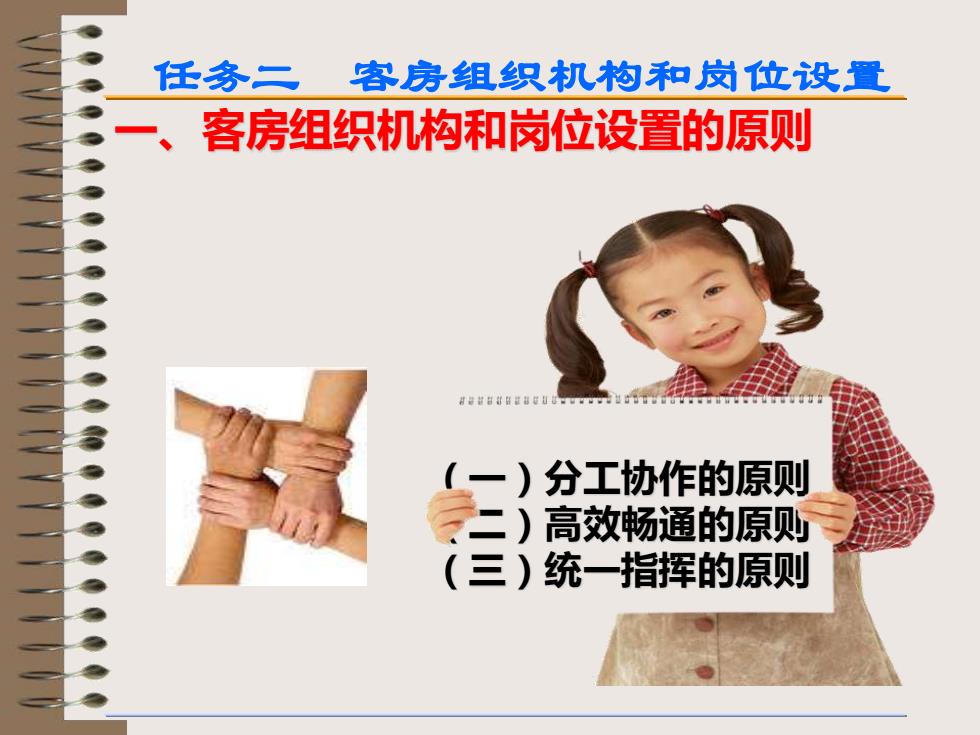 任务二　客房组织机构和岗位设置

一、客房组织机构和岗位设置的原则

（一）分工协作的原则
（二）高效畅通的原则
（三）统一指挥的原则